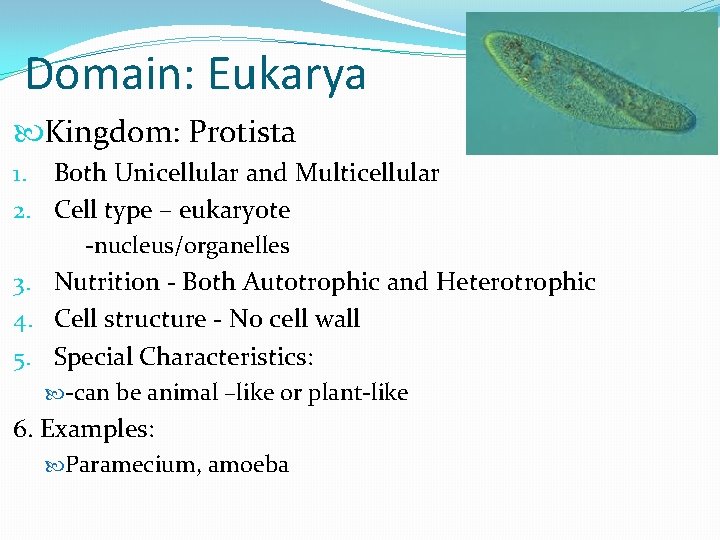 Domain: Eukarya

Kingdom: Protista

1. Both Unicellular and Multicellular
2. Cell type – eukaryote
-nucleus/organelles
3. Nutrition - Both Autotrophic and Heterotrophic
4. Cell structure - No cell wall
5. Special Characteristics:
-can be animal –like or plant-like

6. Examples:
Paramecium, amoeba